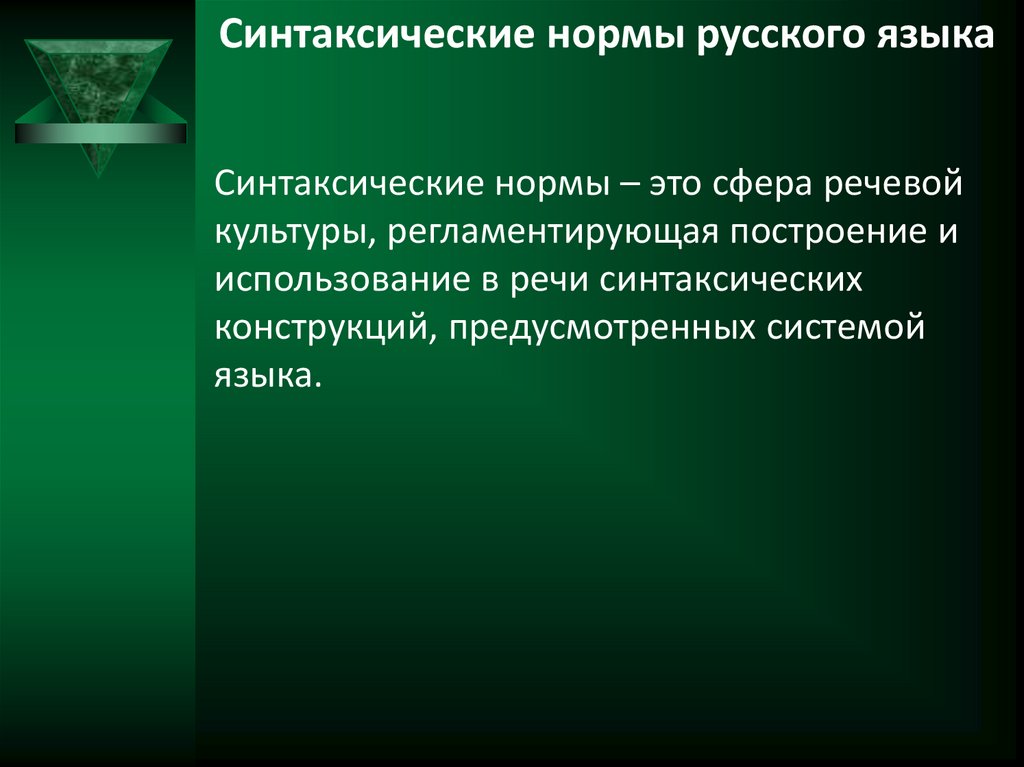 Синтаксические нормы русского языка

Синтаксические нормы – это сфера речевой культуры, регламентирующая построение и использование в речи синтаксических конструкций, предусмотренных системой языка.